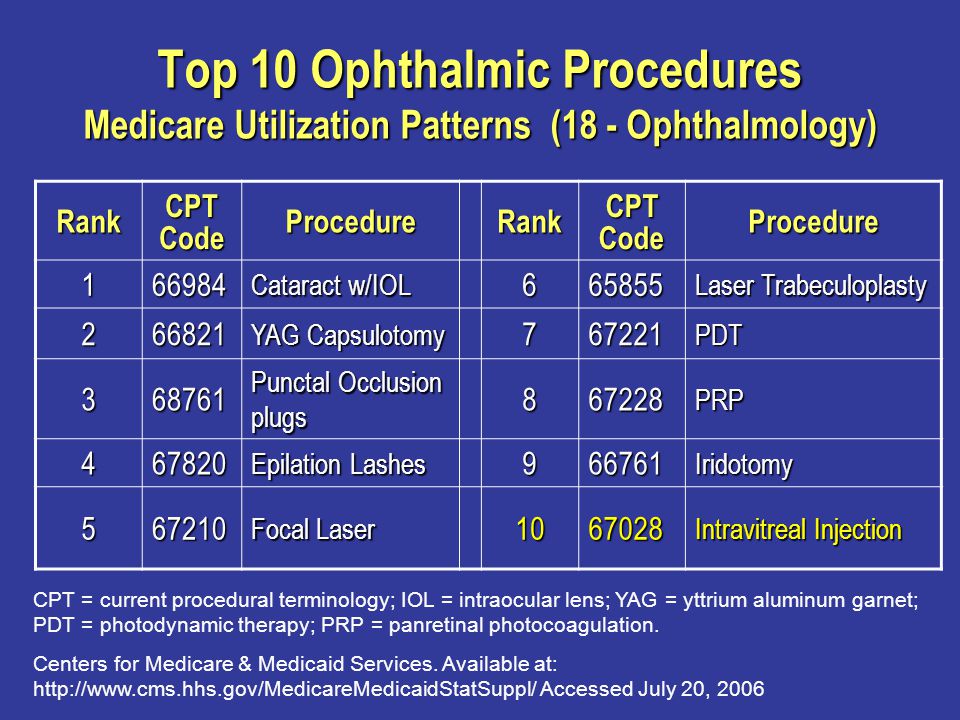 Top 10 Ophthalmic Procedures
Medicare Utilization Patterns (18 - Ophthalmology)

| Rank | CPT Code | Procedure | | Rank | CPT Code | Procedure |
|---|---|---|---|---|---|---|
| 1 | 66984 | Cataract w/IOL | | 6 | 65855 | Laser Trabeculoplasty |
| 2 | 66821 | YAG Capsulotomy | | 7 | 67221 | PDT |
| 3 | 68761 | Punctal Occlusion plugs | | 8 | 67228 | PRP |
| 4 | 67820 | Epilation Lashes | | 9 | 66761 | Iridotomy |
| 5 | 67210 | Focal Laser | | 10 | 67028 | Intravitreal Injection |

CPT = current procedural terminology; IOL = intraocular lens; YAG = yttrium aluminum garnet; PDT = photodynamic therapy; PRP = panretinal photocoagulation.

Centers for Medicare & Medicaid Services. Available at: http://www.cms.hhs.gov/MedicareMedicaidStatSuppl/ Accessed July 20, 2006